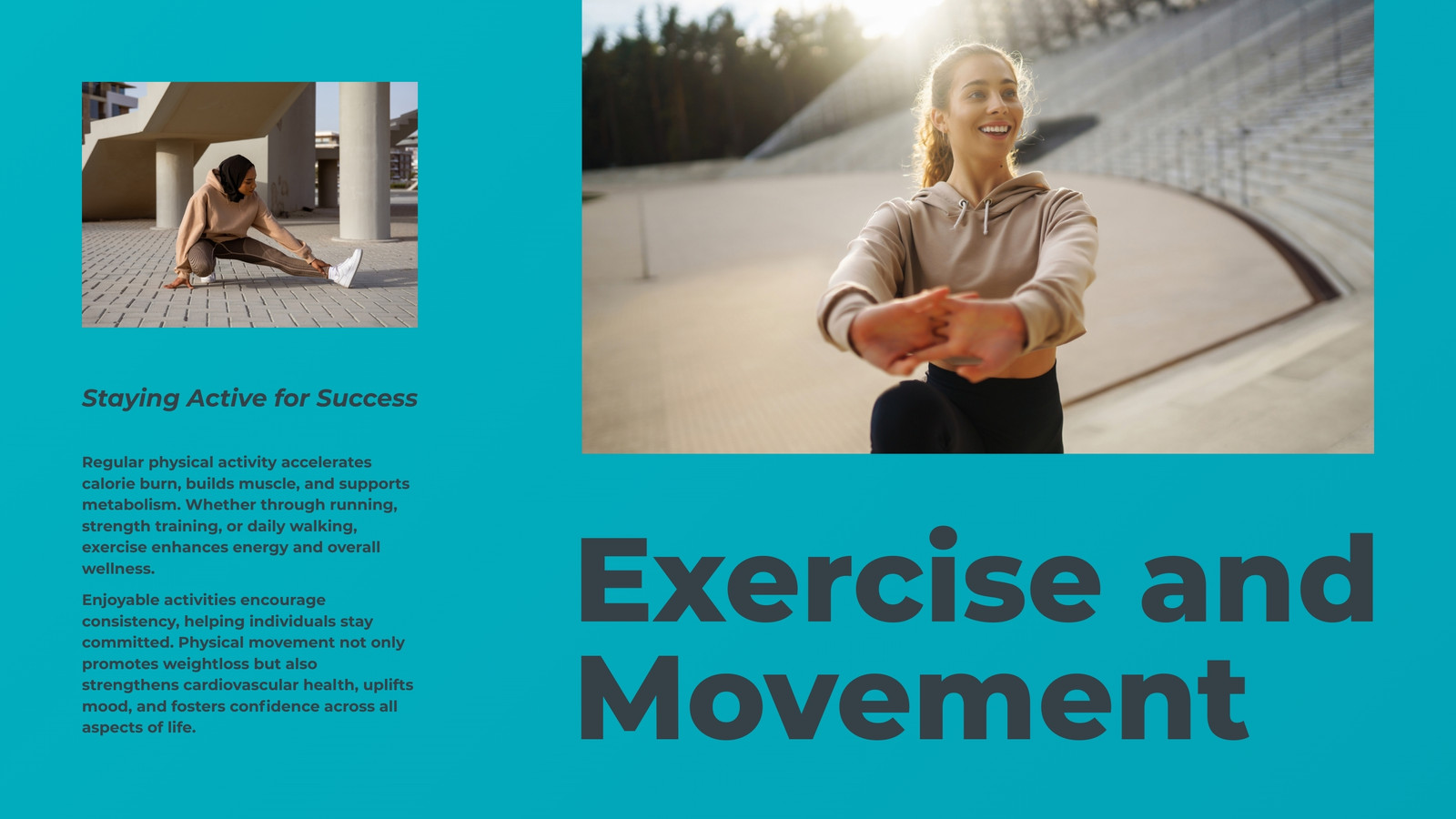 Staying Active for Success

Regular physical activity accelerates calorie burn, builds muscle, and supports metabolism. Whether through running, strength training, or daily walking, exercise enhances energy and overall wellness.

Enjoyable activities encourage consistency, helping individuals stay committed. Physical movement not only promotes weightloss but also strengthens cardiovascular health, uplifts mood, and fosters confidence across all aspects of life.

Exercise and Movement